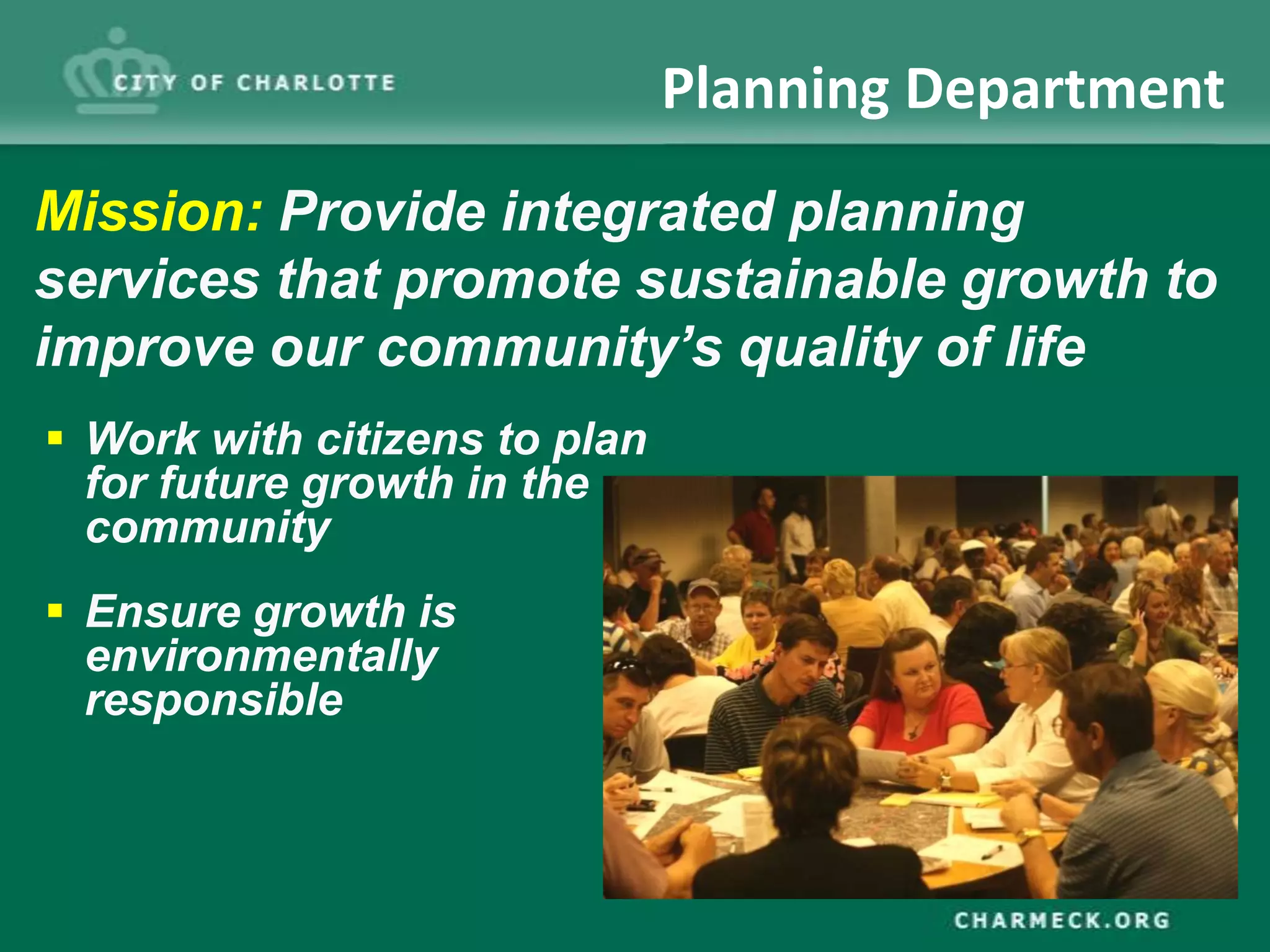 CITY OF CHARLOTTE

Planning Department

Mission: Provide integrated planning services that promote sustainable growth to improve our community's quality of life

▪ Work with citizens to plan for future growth in the community

▪ Ensure growth is environmentally responsible

CHARMECK.ORG